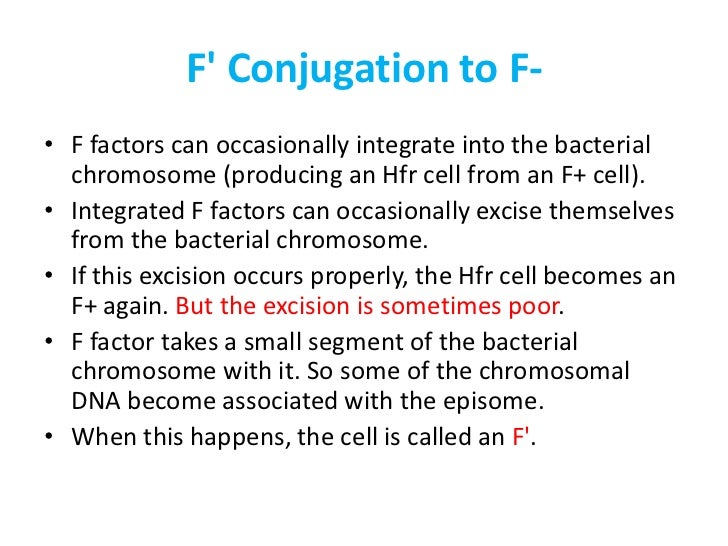 F' Conjugation to F-

• F factors can occasionally integrate into the bacterial chromosome (producing an Hfr cell from an F+ cell).

• Integrated F factors can occasionally excise themselves from the bacterial chromosome.

• If this excision occurs properly, the Hfr cell becomes an F+ again. But the excision is sometimes poor.

• F factor takes a small segment of the bacterial chromosome with it. So some of the chromosomal DNA become associated with the episome.

• When this happens, the cell is called an F'.